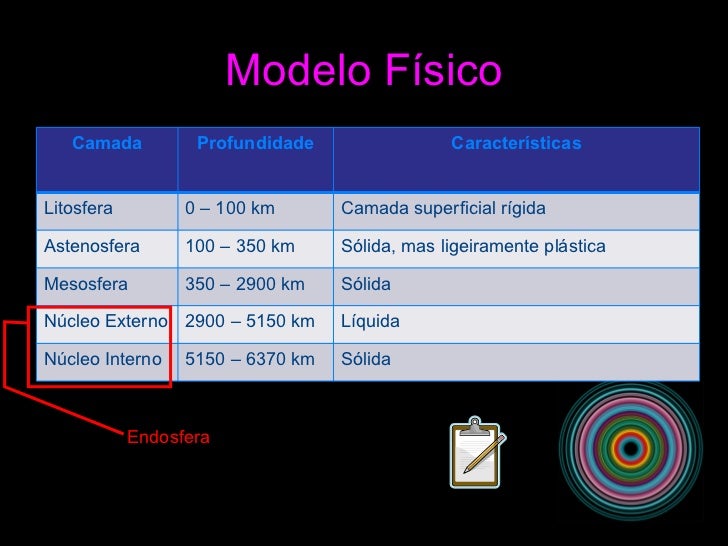 Modelo Físico

| Camada | Profundidade | Características |
|---|---|---|
| Litosfera | 0 – 100 km | Camada superficial rígida |
| Astenosfera | 100 – 350 km | Sólida, mas ligeiramente plástica |
| Mesosfera | 350 – 2900 km | Sólida |
| Núcleo Externo | 2900 – 5150 km | Líquida |
| Núcleo Interno | 5150 – 6370 km | Sólida |

Endosfera